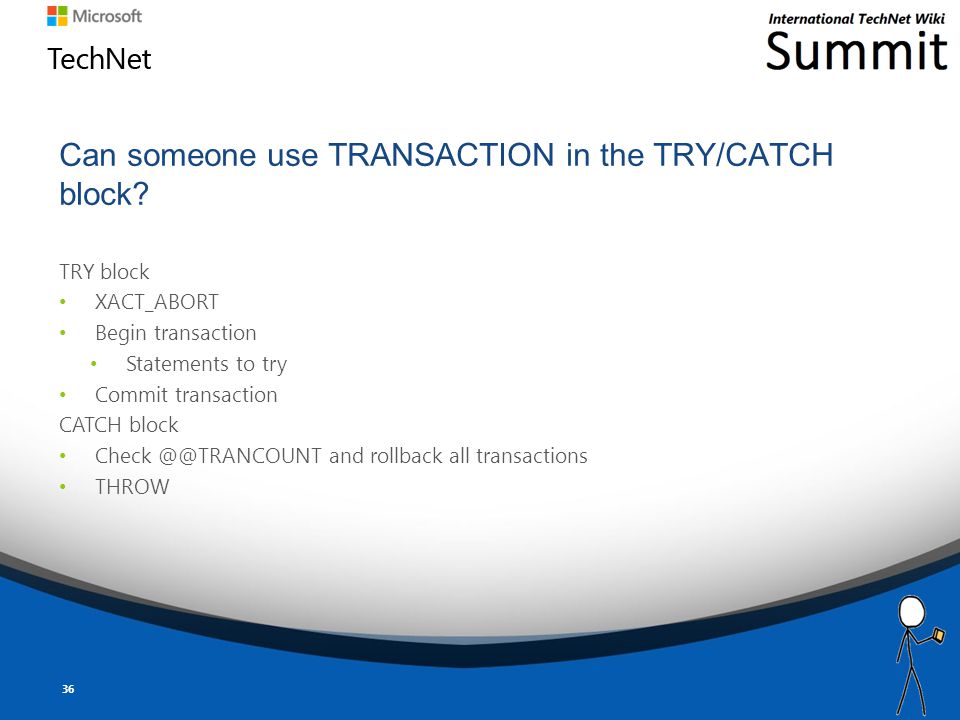 Microsoft
TechNet

International TechNet Wiki
Summit

Can someone use TRANSACTION in the TRY/CATCH block?

TRY block
• XACT_ABORT
• Begin transaction
  • Statements to try
• Commit transaction
CATCH block
• Check @@TRANCOUNT and rollback all transactions
• THROW

36